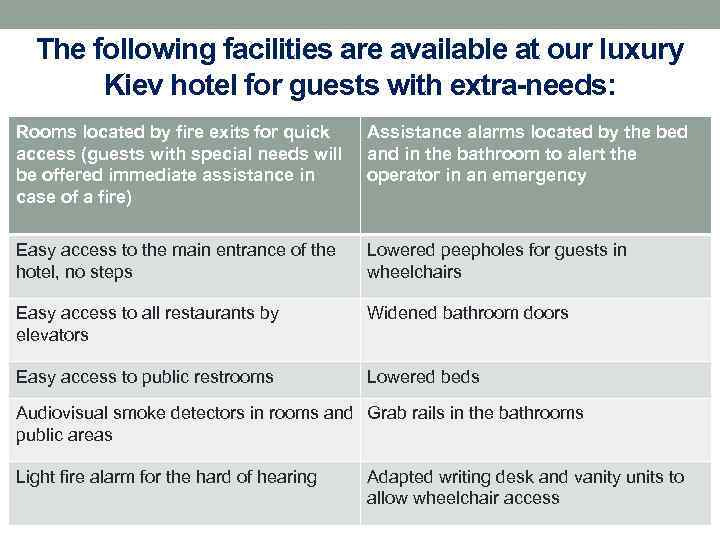 The following facilities are available at our luxury Kiev hotel for guests with extra-needs:

| Rooms located by fire exits for quick access (guests with special needs will be offered immediate assistance in case of a fire) | Assistance alarms located by the bed and in the bathroom to alert the operator in an emergency |
|---|---|
| Easy access to the main entrance of the hotel, no steps | Lowered peepholes for guests in wheelchairs |
| Easy access to all restaurants by elevators | Widened bathroom doors |
| Easy access to public restrooms | Lowered beds |
| Audiovisual smoke detectors in rooms and public areas | Grab rails in the bathrooms |
| Light fire alarm for the hard of hearing | Adapted writing desk and vanity units to allow wheelchair access |